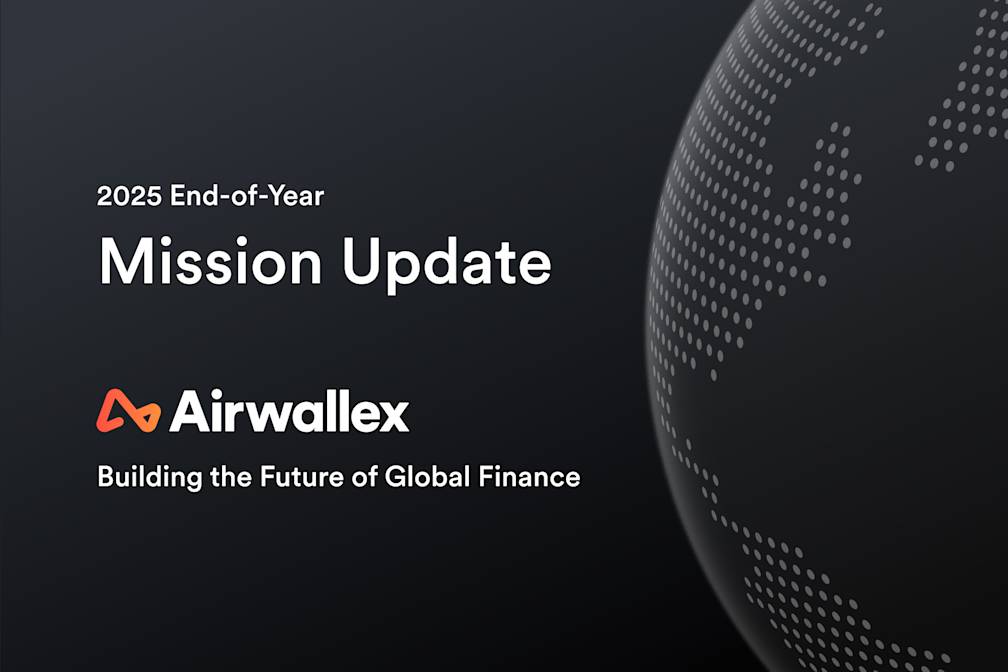 2025 End-of-Year

Mission Update

Airwallex

Building the Future of Global Finance